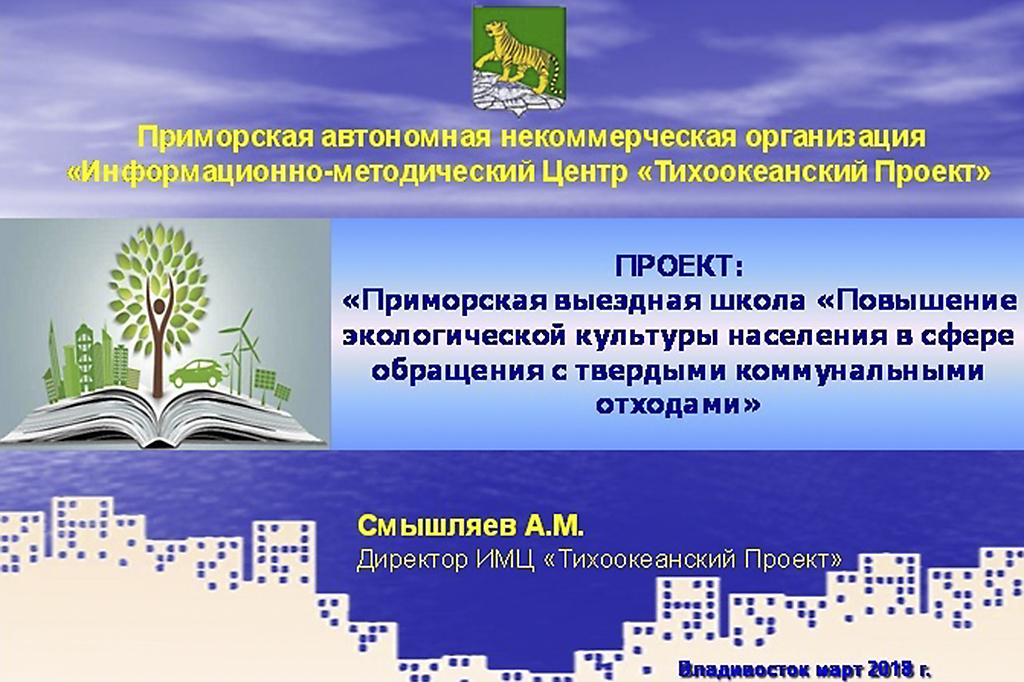 Приморская автономная некоммерческая организация
«Информационно-методический Центр «Тихоокеанский Проект»

ПРОЕКТ:
«Приморская выездная школа «Повышение экологической культуры населения в сфере обращения с твердыми коммунальными отходами»

Смышляев А.М.
Директор ИМЦ «Тихоокеанский Проект»

Владивосток март 2018 г.